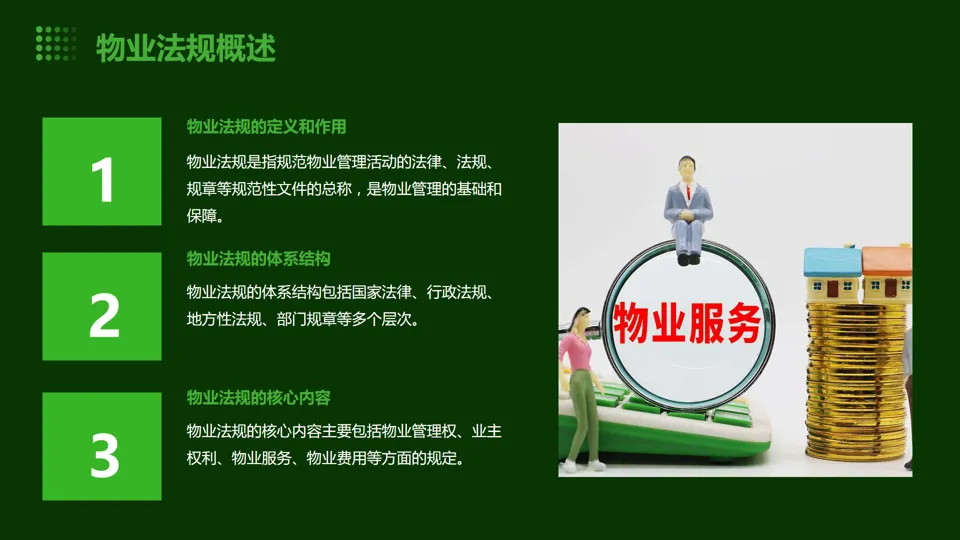 物业法规概述

1

物业法规的定义和作用

物业法规是指规范物业管理活动的法律、法规、规章等规范性文件的总称，是物业管理的基础和保障。

2

物业法规的体系结构

物业法规的体系结构包括国家法律、行政法规、地方性法规、部门规章等多个层次。

3

物业法规的核心内容

物业法规的核心内容主要包括物业管理权、业主权利、物业服务、物业费用等方面的规定。

物业服务